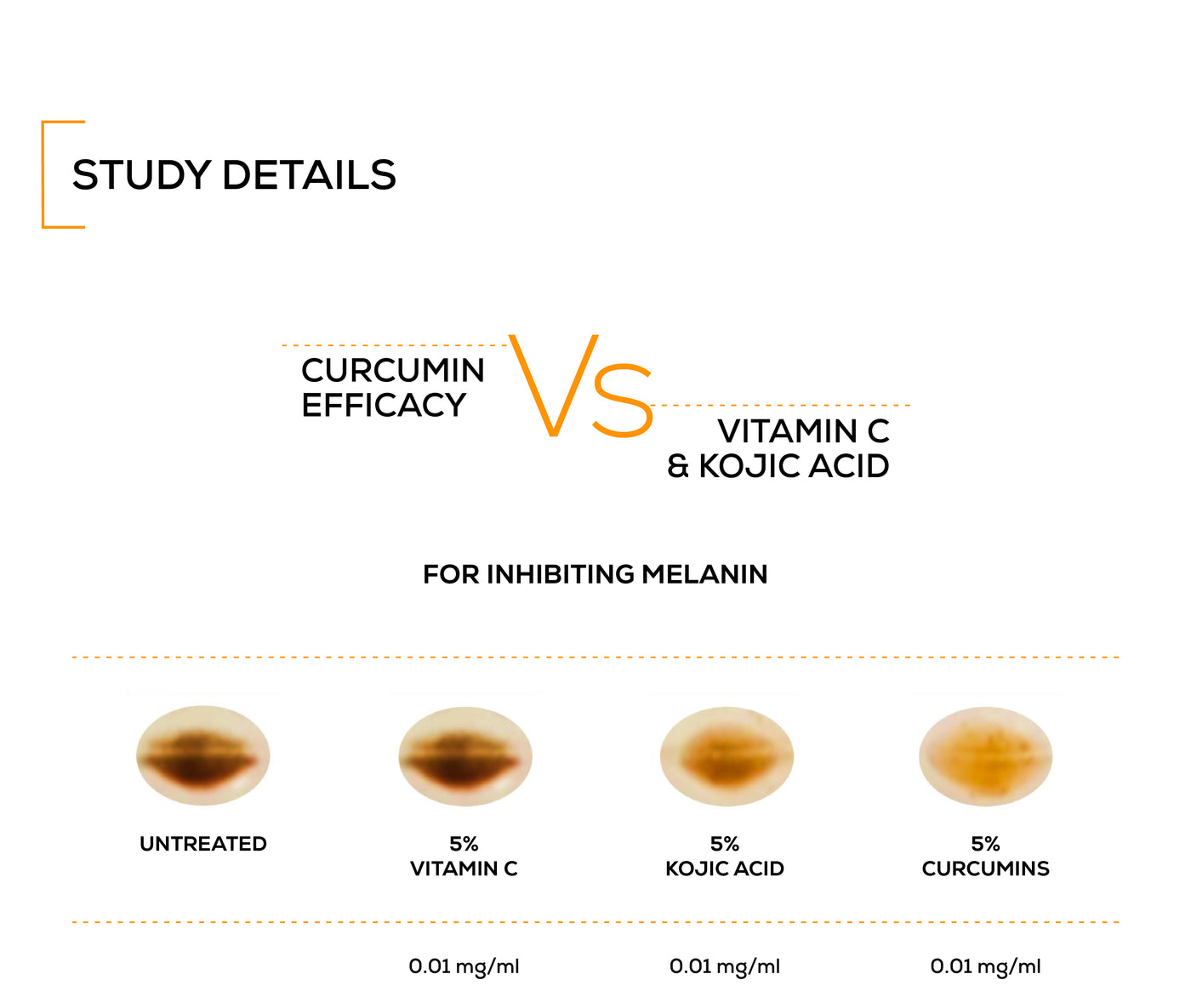 STUDY DETAILS

CURCUMIN EFFICACY

VS

VITAMIN C & KOJIC ACID

FOR INHIBITING MELANIN

UNTREATED

5% VITAMIN C

5% KOJIC ACID

5% CURCUMINS

0.01 mg/ml

0.01 mg/ml

0.01 mg/ml